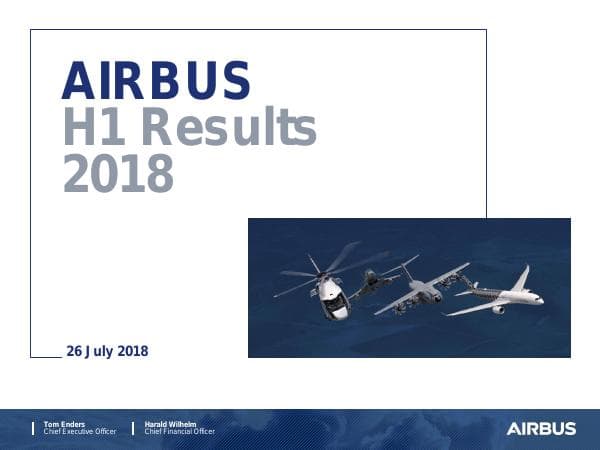 AIRBUS
H1 Results
2018

26 July 2018

Tom Enders
Chief Executive Officer

Harald Wilhelm
Chief Financial Officer

AIRBUS